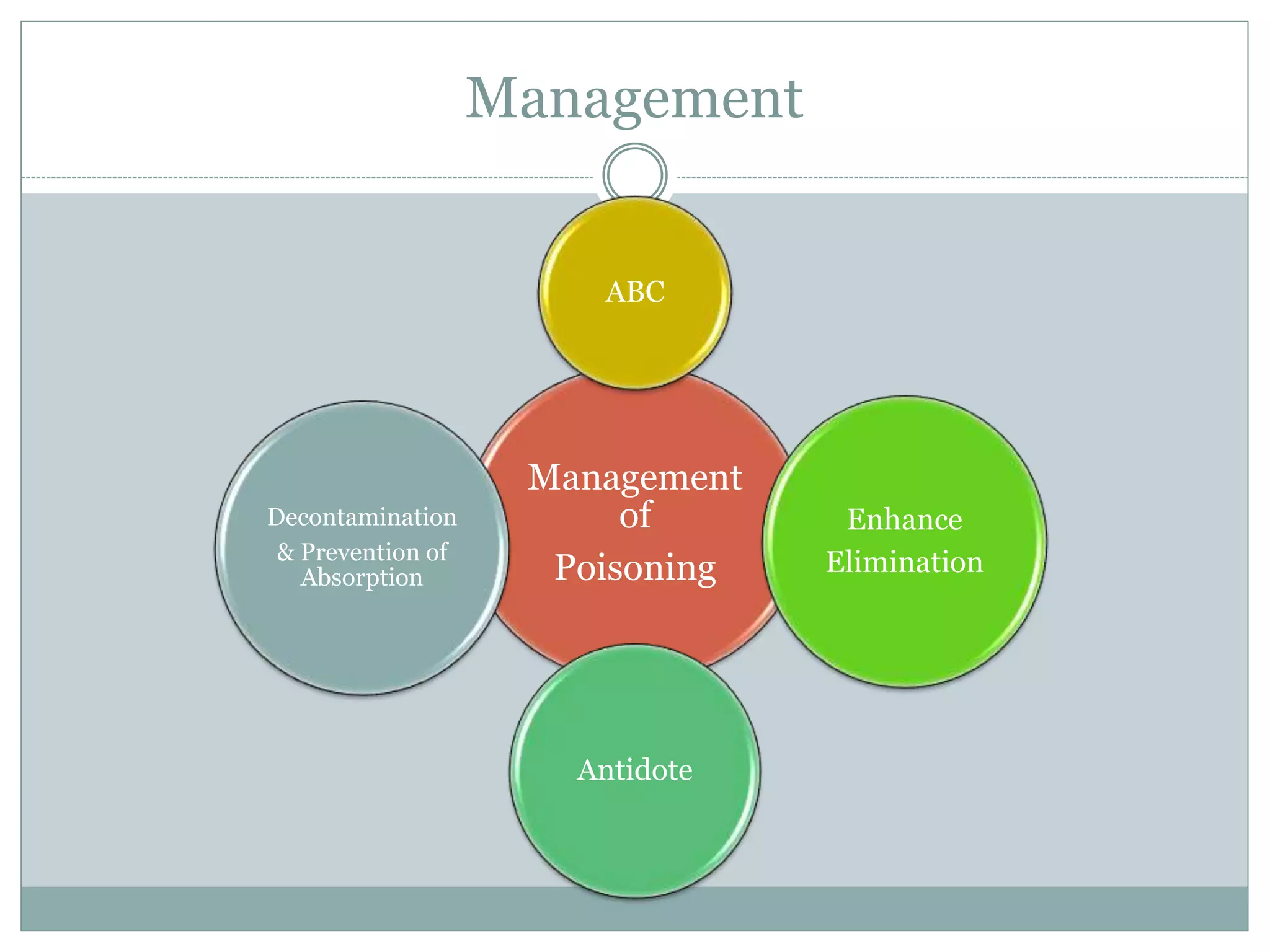 Management

ABC

Decontamination & Prevention of Absorption

Management of Poisoning

Enhance Elimination

Antidote